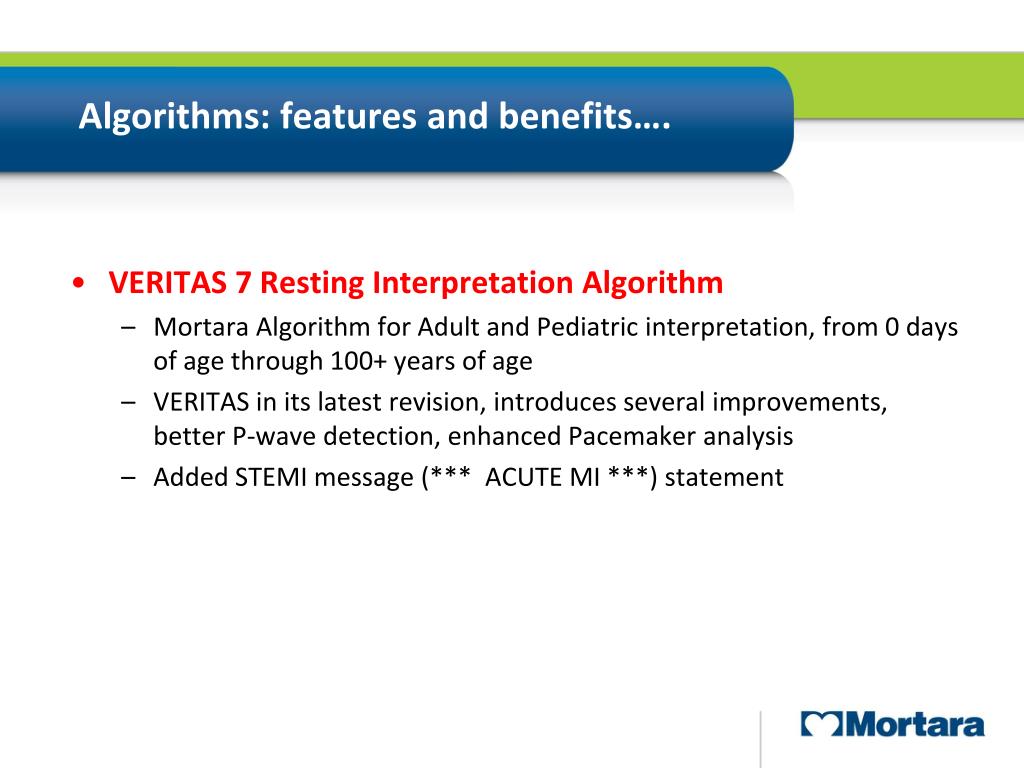 Algorithms: features and benefits….

• VERITAS 7 Resting Interpretation Algorithm
– Mortara Algorithm for Adult and Pediatric interpretation, from 0 days of age through 100+ years of age
– VERITAS in its latest revision, introduces several improvements, better P-wave detection, enhanced Pacemaker analysis
– Added STEMI message (*** ACUTE MI ***) statement

Mortara